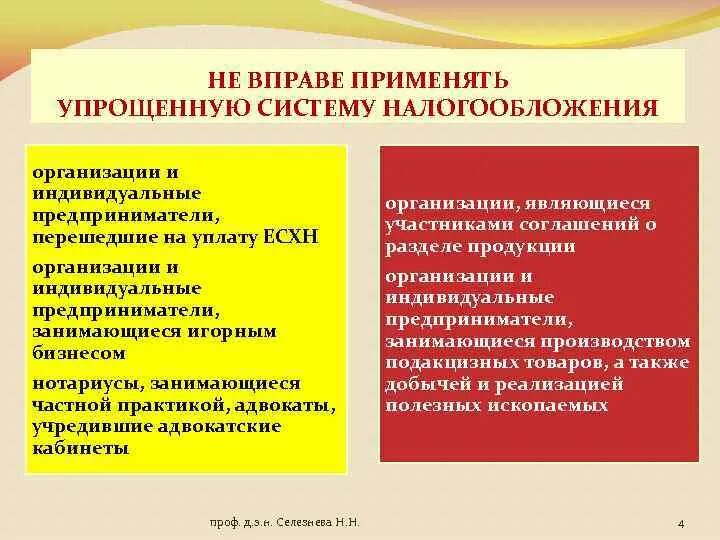 НЕ ВПРАВЕ ПРИМЕНЯТЬ
УПРОЩЕННУЮ СИСТЕМУ НАЛОГООБЛОЖЕНИЯ

организации и индивидуальные предприниматели, перешедшие на уплату ЕСХН

организации и индивидуальные предприниматели, занимающиеся игорным бизнесом

нотариусы, занимающиеся частной практикой, адвокаты, учредившие адвокатские кабинеты

организации, являющиеся участниками соглашений о разделе продукции

организации и индивидуальные предприниматели, занимающиеся производством подакцизных товаров, а также добычей и реализацией полезных ископаемых

проф. д.э.н. Селезнева Н.Н.

4